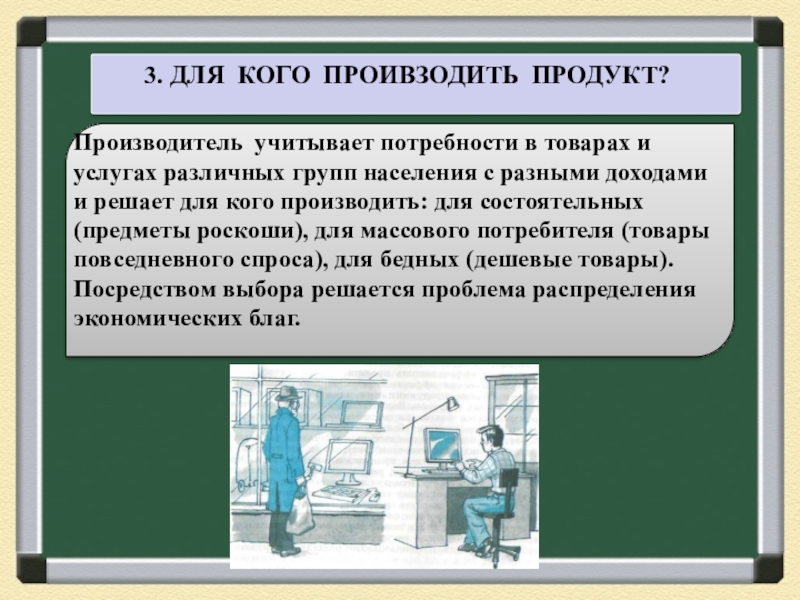 3. ДЛЯ КОГО ПРОИВЗОДИТЬ ПРОДУКТ?

Производитель учитывает потребности в товарах и услугах различных групп населения с разными доходами и решает для кого производить: для состоятельных (предметы роскоши), для массового потребителя (товары повседневного спроса), для бедных (дешевые товары). Посредством выбора решается проблема распределения экономических благ.